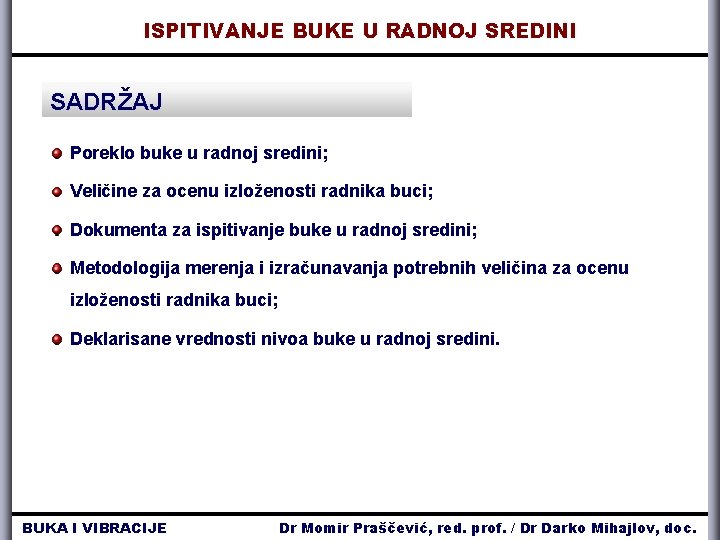 ISPITIVANJE BUKE U RADNOJ SREDINI

SADRŽAJ

Poreklo buke u radnoj sredini;

Veličine za ocenu izloženosti radnika buci;

Dokumenta za ispitivanje buke u radnoj sredini;

Metodologija merenja i izračunavanja potrebnih veličina za ocenu izloženosti radnika buci;

Deklarisane vrednosti nivoa buke u radnoj sredini.

BUKA I VIBRACIJE

Dr Momir Praščević, red. prof. / Dr Darko Mihajlov, doc.